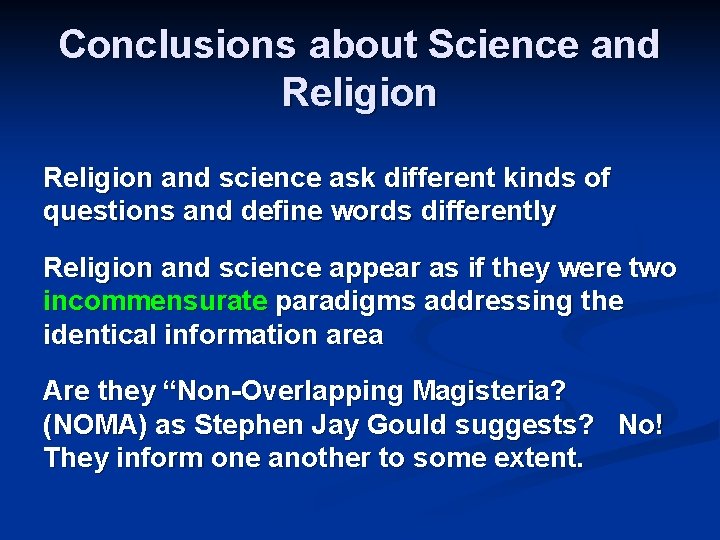 Conclusions about Science and Religion

Religion and science ask different kinds of questions and define words differently

Religion and science appear as if they were two incommensurate paradigms addressing the identical information area

Are they “Non-Overlapping Magisteria? (NOMA) as Stephen Jay Gould suggests? No! They inform one another to some extent.